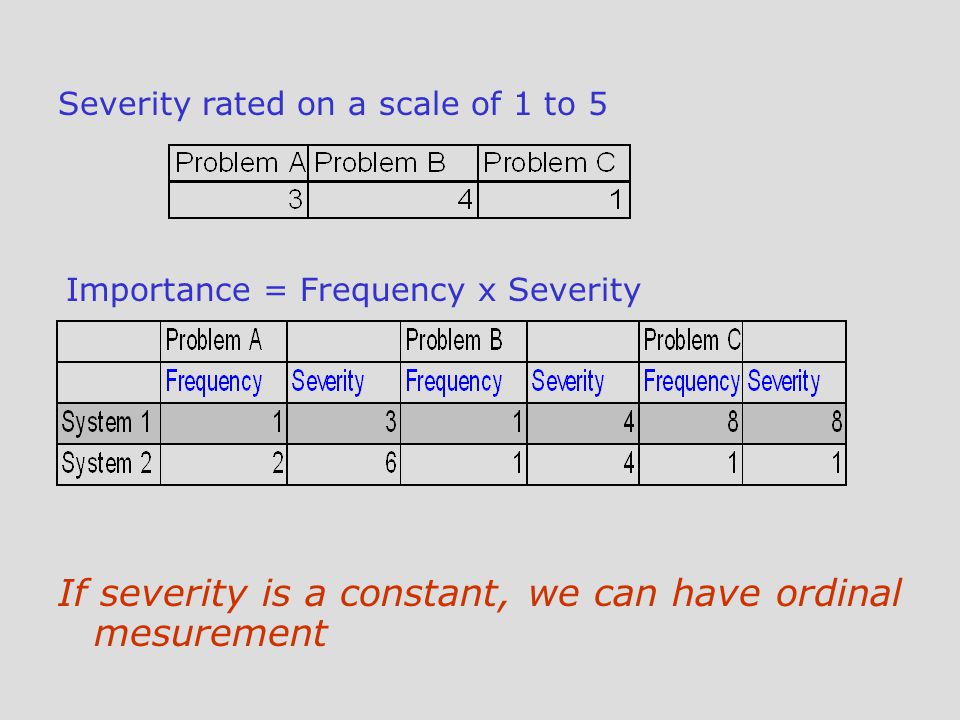 Severity rated on a scale of 1 to 5

| Problem A | Problem B | Problem C |
|---|---|---|
| 3 | 4 | 1 |

Importance = Frequency x Severity

| | Problem A | | Problem B | | Problem C | |
|---|---|---|---|---|---|---|
| | Frequency | Severity | Frequency | Severity | Frequency | Severity |
| System 1 | 1 | 3 | 1 | 4 | 8 | 8 |
| System 2 | 2 | 6 | 1 | 4 | 1 | 1 |

If severity is a constant, we can have ordinal mesurement